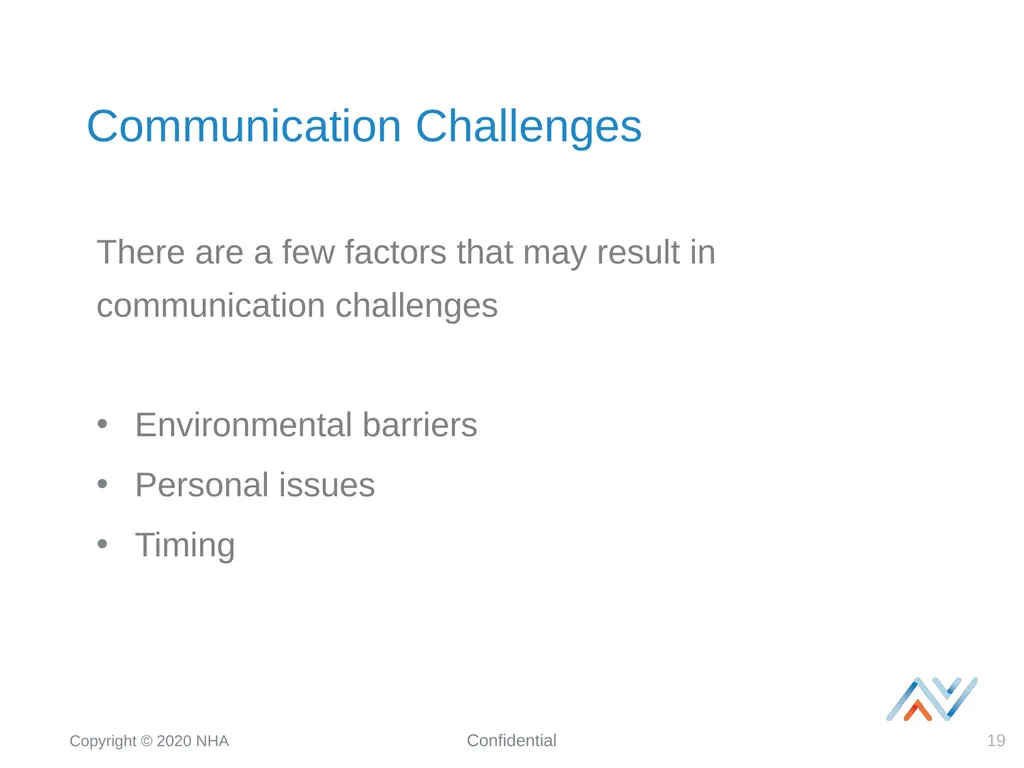 Communication Challenges

There are a few factors that may result in communication challenges

• Environmental barriers
• Personal issues
• Timing

Copyright © 2020 NHA

Confidential

19